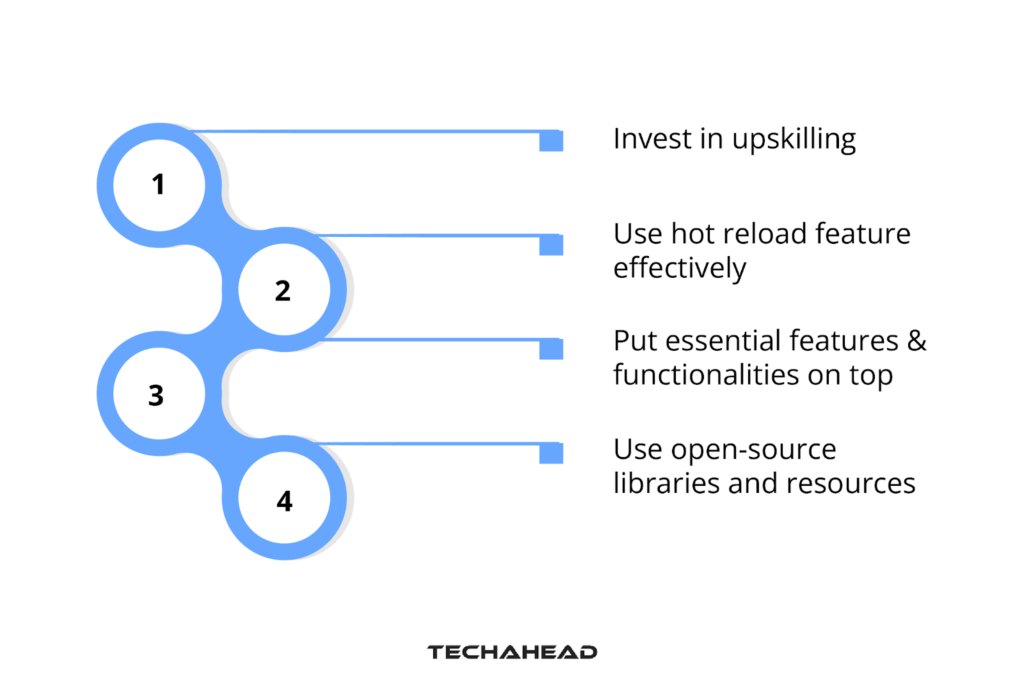 1

Invest in upskilling

2

Use hot reload feature effectively

3

Put essential features & functionalities on top

4

Use open-source libraries and resources

TECHAHEAD